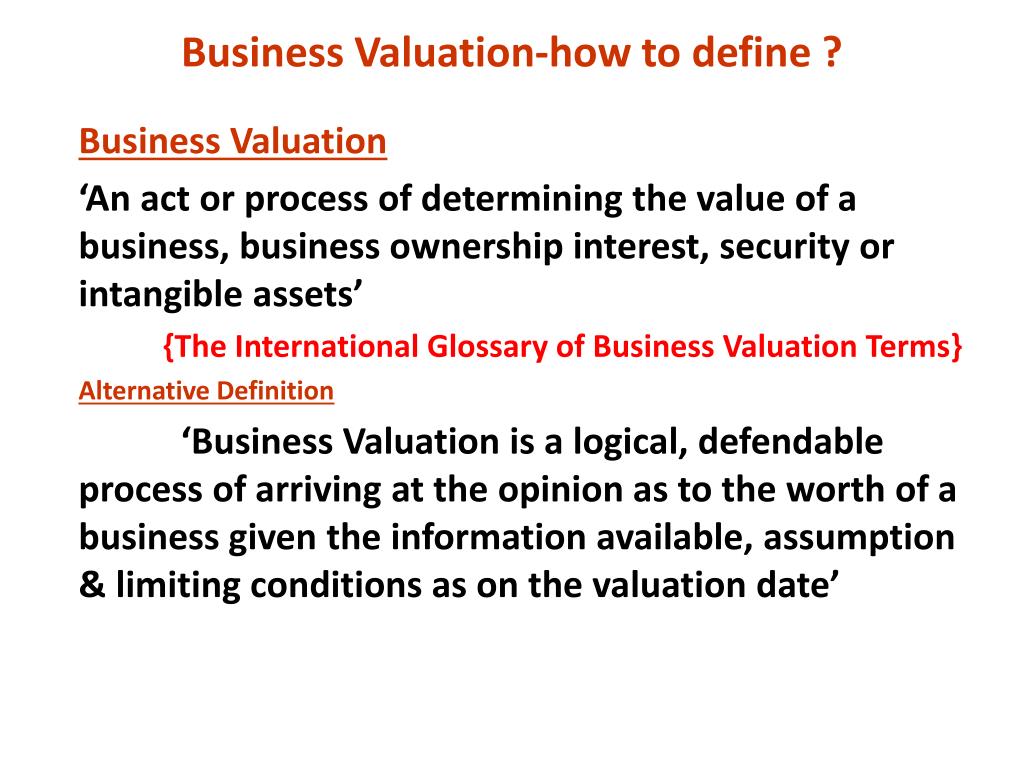 Business Valuation-how to define ?

Business Valuation

‘An act or process of determining the value of a business, business ownership interest, security or intangible assets’

{The International Glossary of Business Valuation Terms}

Alternative Definition

‘Business Valuation is a logical, defendable process of arriving at the opinion as to the worth of a business given the information available, assumption & limiting conditions as on the valuation date’